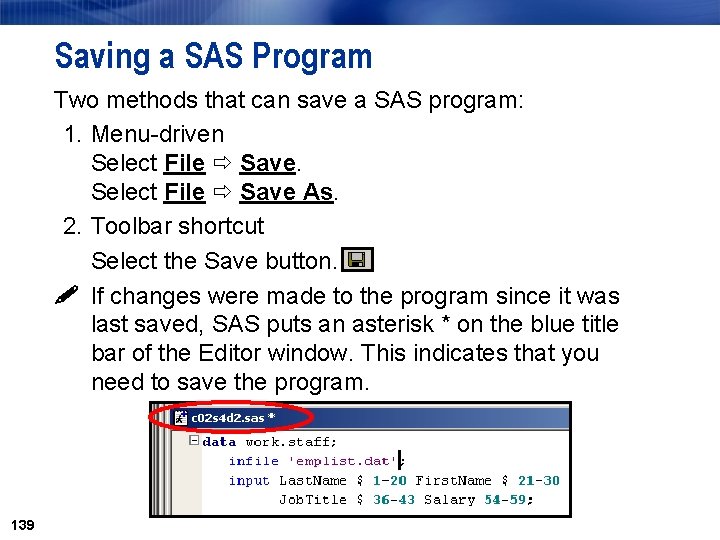 Saving a SAS Program

Two methods that can save a SAS program:

1. Menu-driven
Select File ⇨ Save.
Select File ⇨ Save As.

2. Toolbar shortcut
Select the Save button.

If changes were made to the program since it was last saved, SAS puts an asterisk * on the blue title bar of the Editor window. This indicates that you need to save the program.

c02s4d2.sas *

data work.staff;
infile 'emplist.dat';
input LastName $ 1-20 FirstName $ 21-30
JobTitle $ 36-43 Salary 54-59;

139